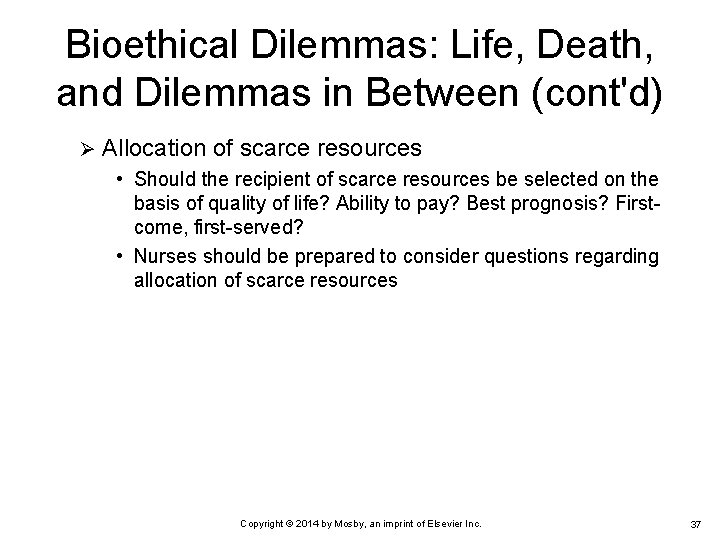 Bioethical Dilemmas: Life, Death, and Dilemmas in Between (cont'd)

➢ Allocation of scarce resources

• Should the recipient of scarce resources be selected on the basis of quality of life? Ability to pay? Best prognosis? First-come, first-served?

• Nurses should be prepared to consider questions regarding allocation of scarce resources

Copyright © 2014 by Mosby, an imprint of Elsevier Inc.

37